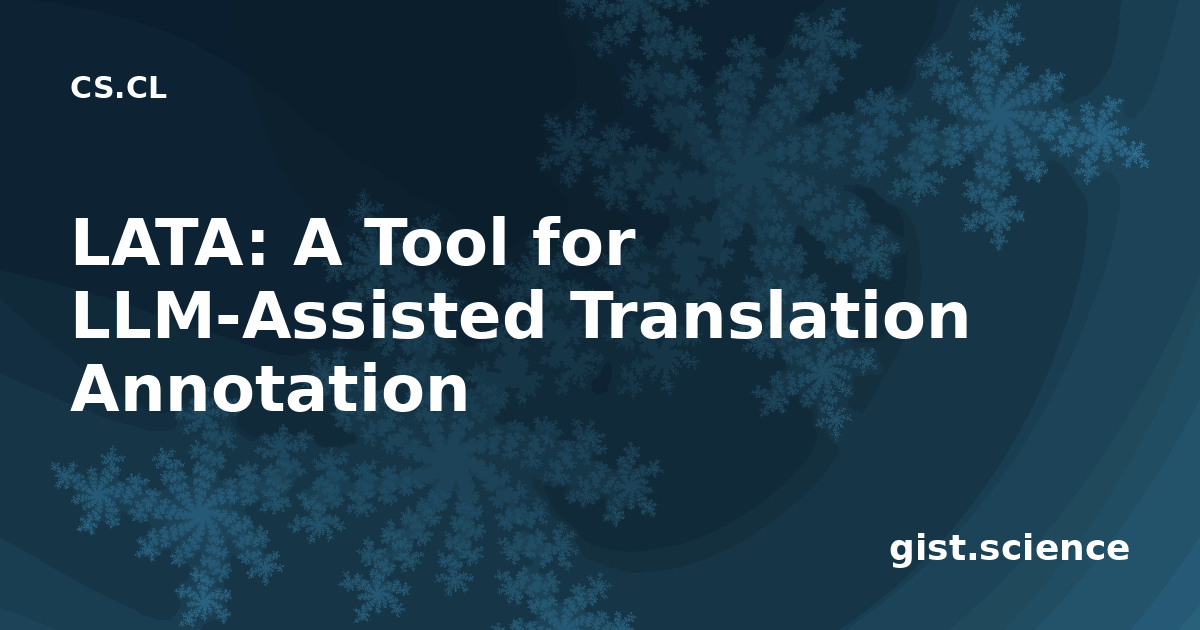 CS.CL

LATA: A Tool for LLM-Assisted Translation Annotation

gist.science